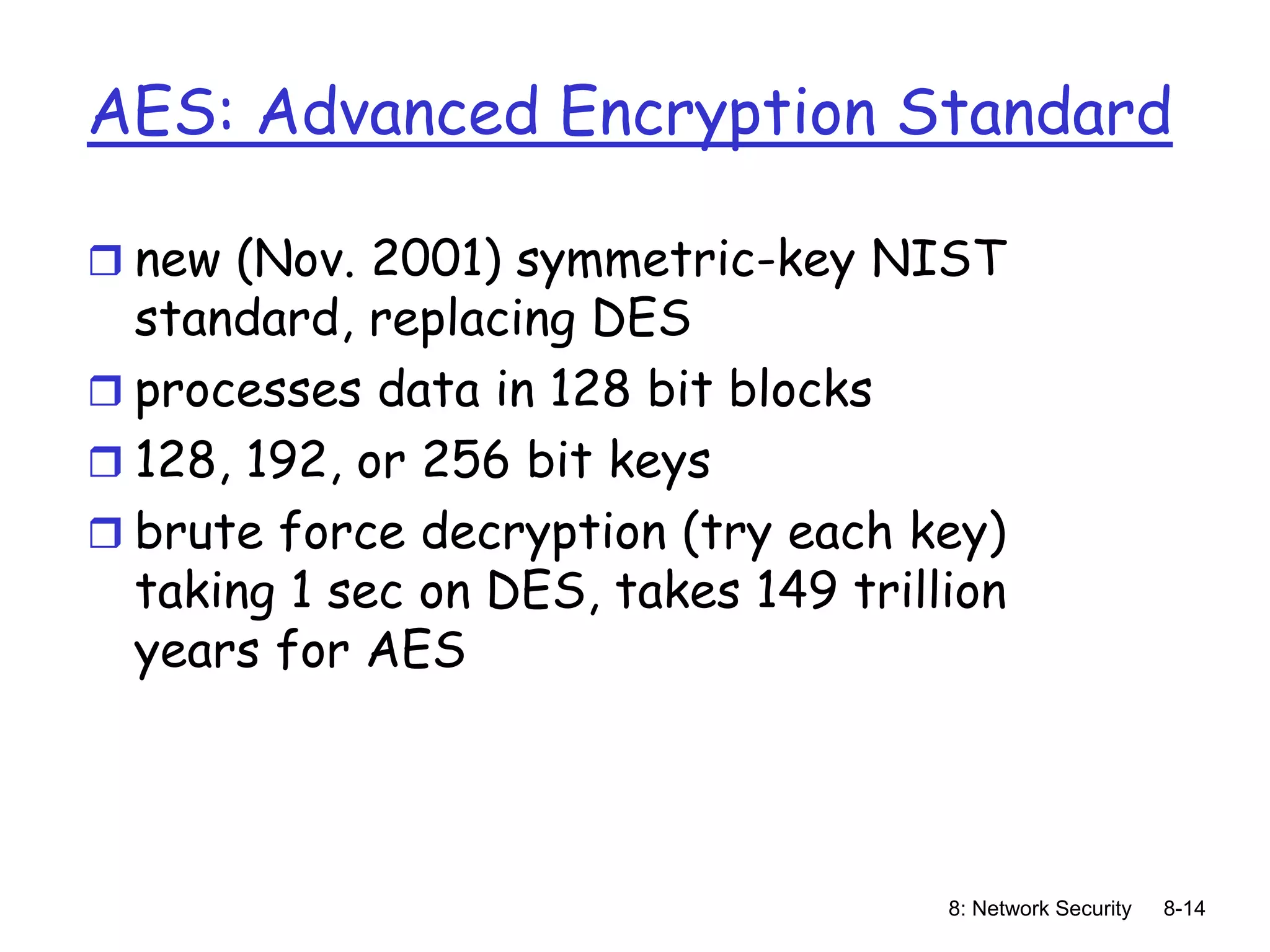 AES: Advanced Encryption Standard

❒ new (Nov. 2001) symmetric-key NIST standard, replacing DES
❒ processes data in 128 bit blocks
❒ 128, 192, or 256 bit keys
❒ brute force decryption (try each key) taking 1 sec on DES, takes 149 trillion years for AES

8: Network Security 8-14